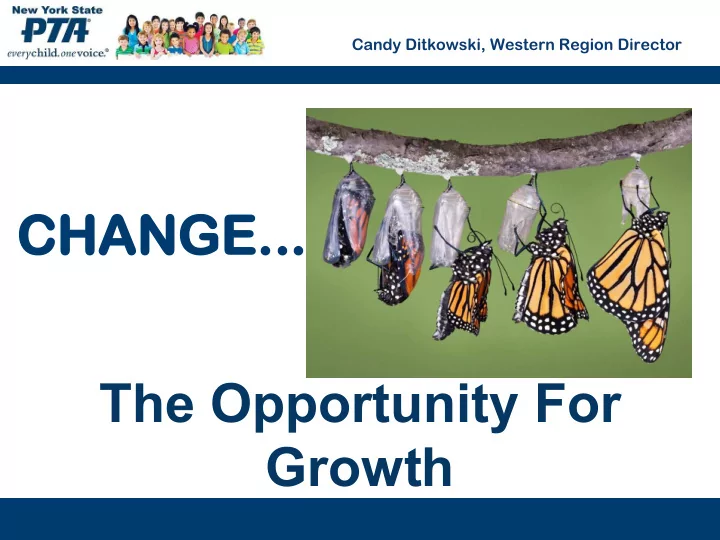 New York State PTA everychild.onevoice.®

Candy Ditkowski, Western Region Director

CHANGE…

The Opportunity For Growth